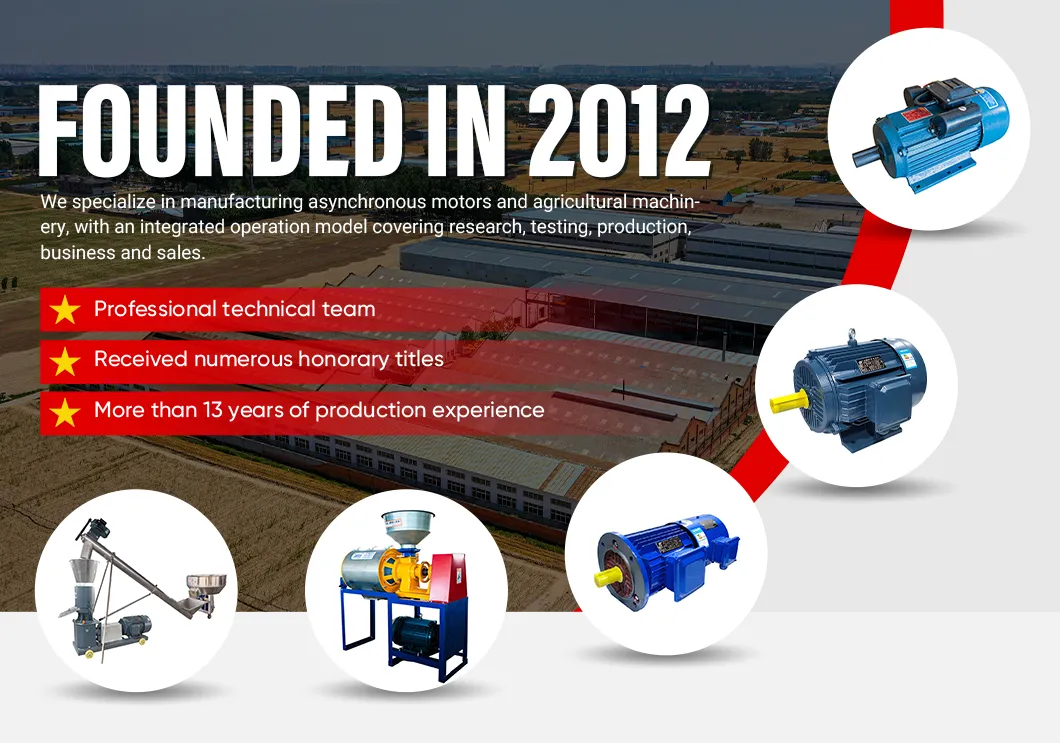 FOUNDED IN 2012

We specialize in manufacturing asynchronous motors and agricultural machinery, with an integrated operation model covering research, testing, production, business and sales.

Professional technical team

Received numerous honorary titles

More than 13 years of production experience